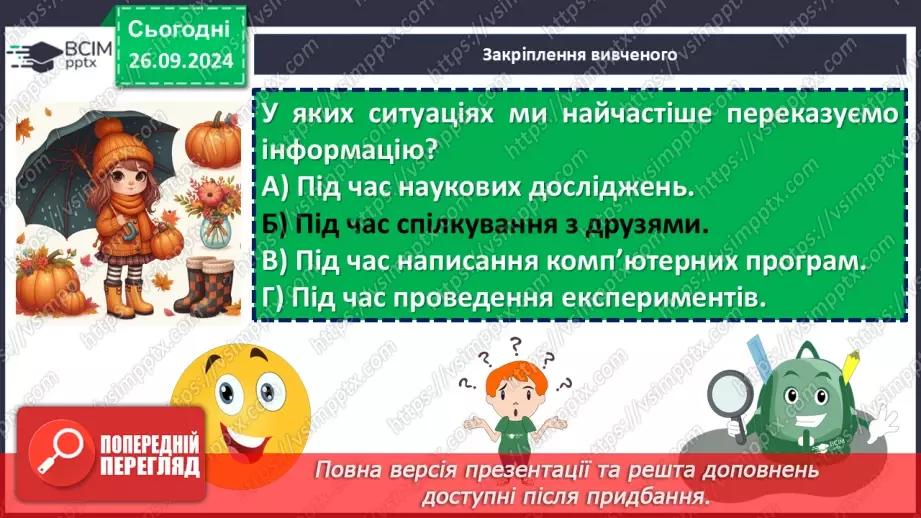 ВСІМ pptx

Сьогодні 26.09.2024

Закріплення вивченого

У яких ситуаціях ми найчастіше переказуємо інформацію?

А) Під час наукових досліджень.

Б) Під час спілкування з друзями.

В) Під час написання комп'ютерних програм.

Г) Під час проведення експериментів.

ПОПЕРЕДНІЙ ПЕРЕГЛЯД

Повна версія презентації та решта доповнень доступні після придбання.

https://vsimpptx.com